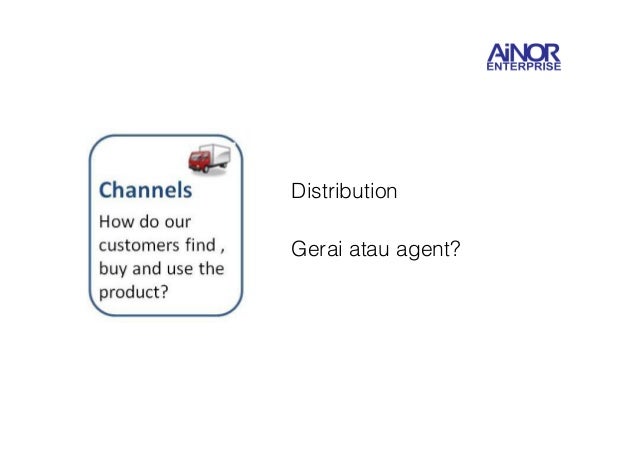 AiNOR
ENTERPRISE

Channels
How do our customers find , buy and use the product?

Distribution

Gerai atau agent?